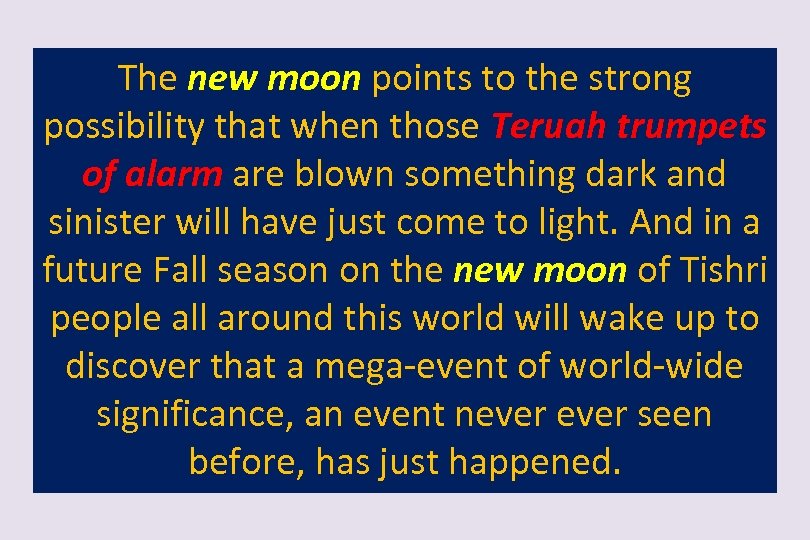 The new moon points to the strong possibility that when those Teruah trumpets of alarm are blown something dark and sinister will have just come to light. And in a future Fall season on the new moon of Tishri people all around this world will wake up to discover that a mega-event of world-wide significance, an event never ever seen before, has just happened.